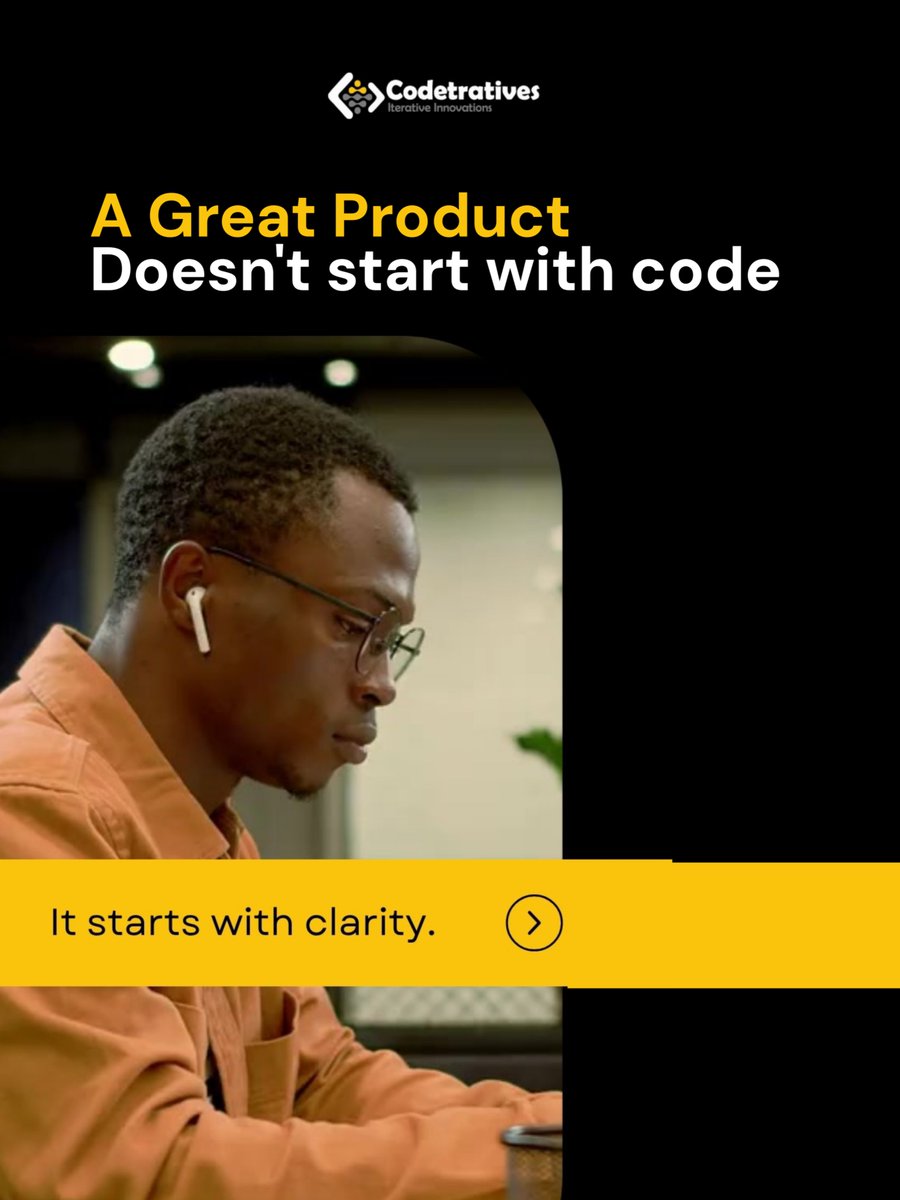 Codetratives
Iterative Innovations

A Great Product
Doesn't start with code

It starts with clarity.